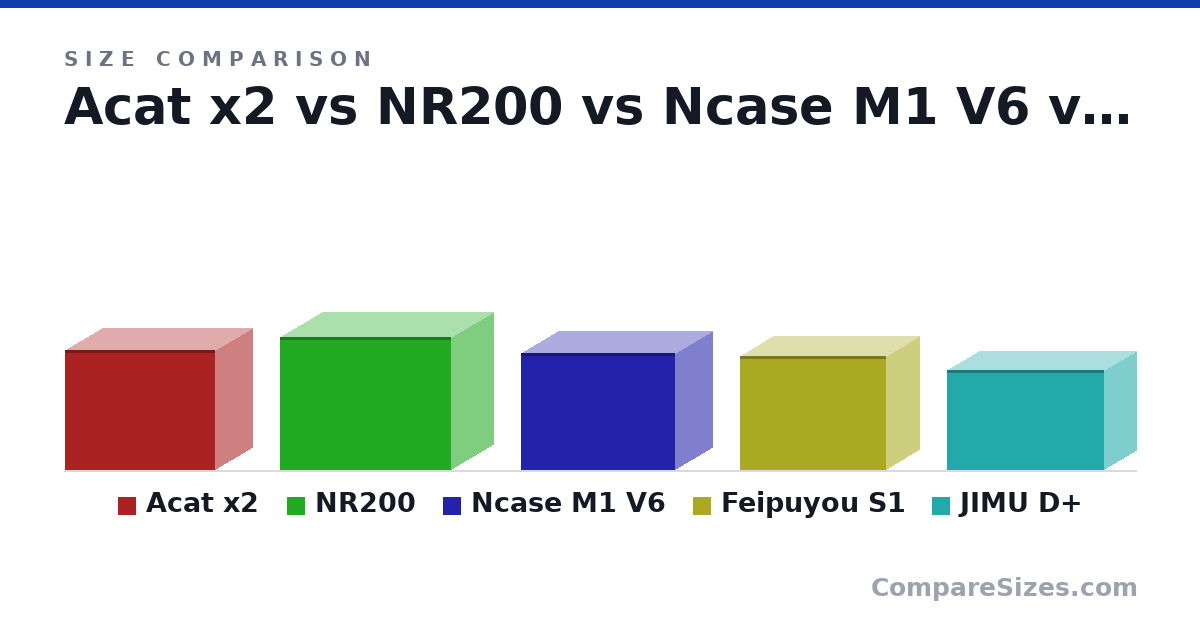 SIZE COMPARISON

Acat x2 vs NR200 vs Ncase M1 V6 v…

Acat x2 NR200 Ncase M1 V6 Feipuyou S1 JIMU D+

CompareSizes.com